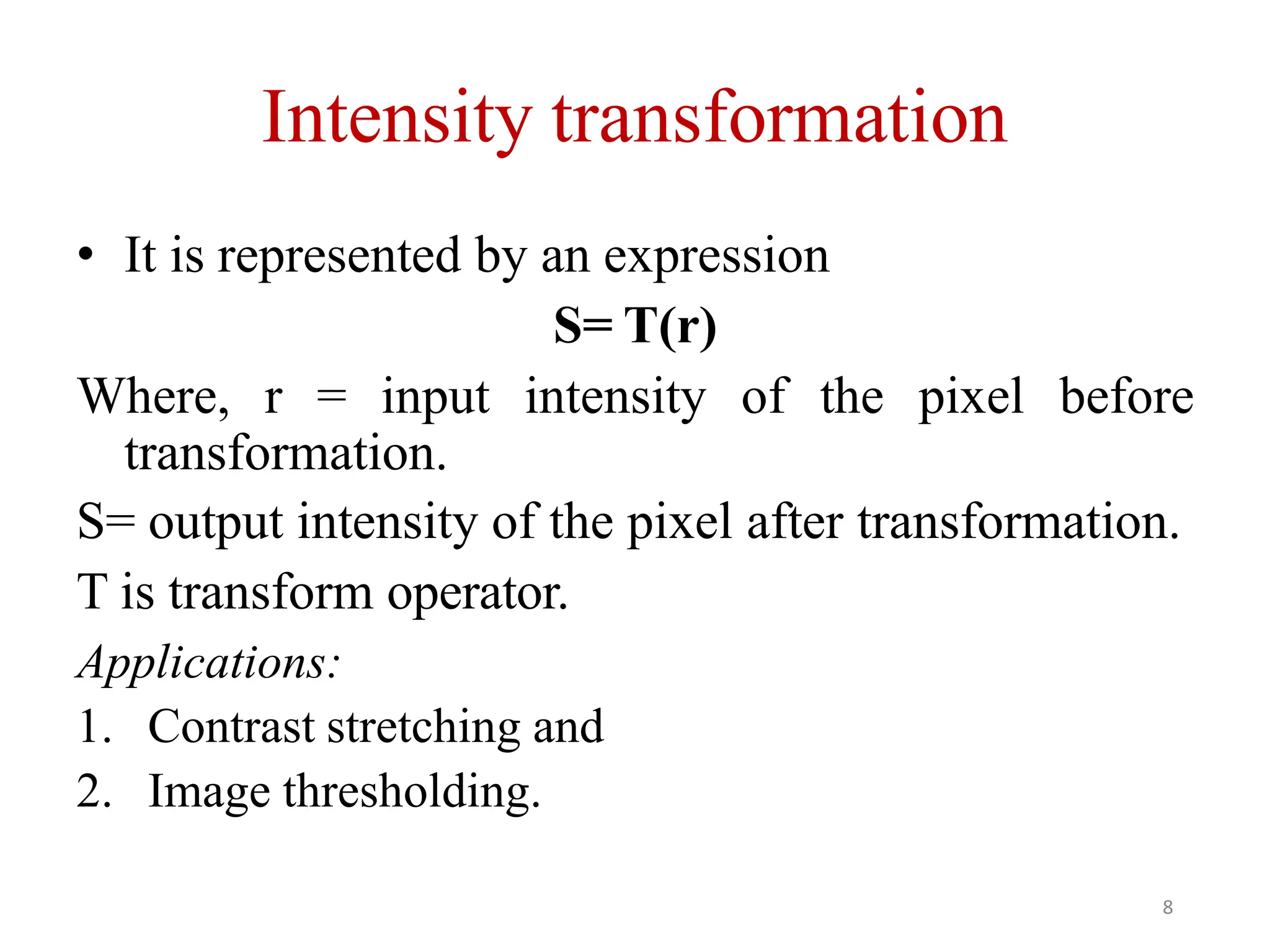 Intensity transformation

• It is represented by an expression

S= T(r)

Where, r = input intensity of the pixel before transformation.

S= output intensity of the pixel after transformation.

T is transform operator.

Applications:

1. Contrast stretching and
2. Image thresholding.

8